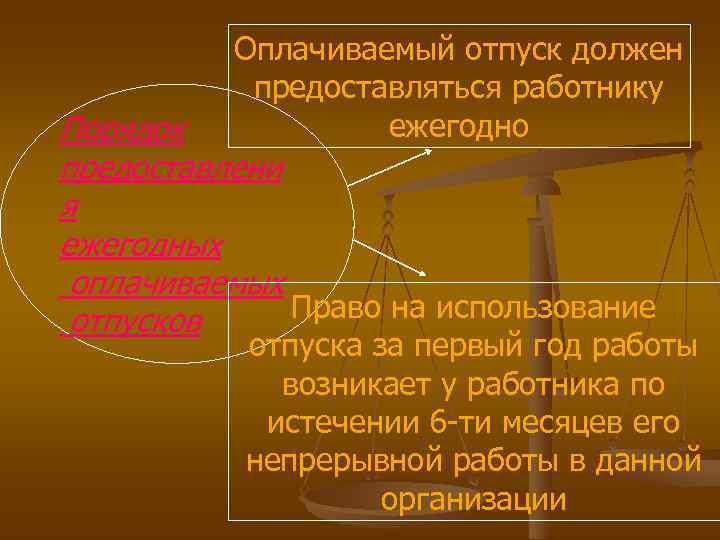 Порядок предоставления ежегодных оплачиваемых отпусков

Оплачиваемый отпуск должен предоставляться работнику ежегодно

Право на использование отпуска за первый год работы возникает у работника по истечении 6-ти месяцев его непрерывной работы в данной организации